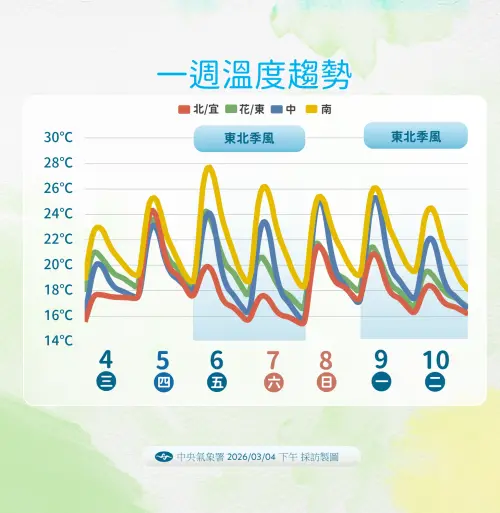 一週溫度趨勢

北/宜 花/東 中 南

東北季風 東北季風

30°C
28°C
26°C
24°C
22°C
20°C
18°C
16°C
14°C

4 三
5 四
6 五
7 六
8 日
9 一
10 二

中央氣象署 2026/03/04 下午 採訪製圖